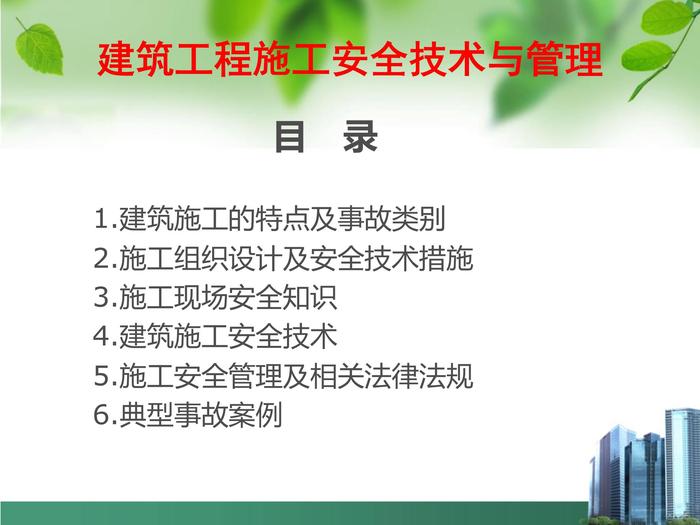 建筑工程施工安全技术与管理

目　录

1.建筑施工的特点及事故类别
2.施工组织设计及安全技术措施
3.施工现场安全知识
4.建筑施工安全技术
5.施工安全管理及相关法律法规
6.典型事故案例